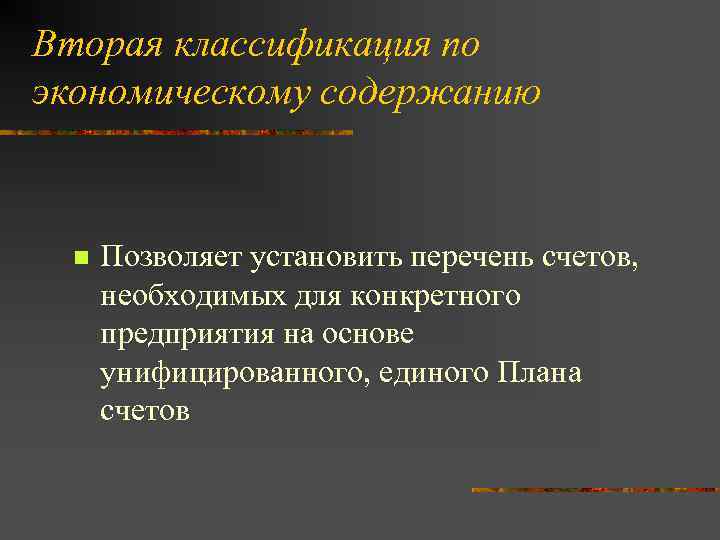 Вторая классификация по экономическому содержанию

Позволяет установить перечень счетов, необходимых для конкретного предприятия на основе унифицированного, единого Плана счетов